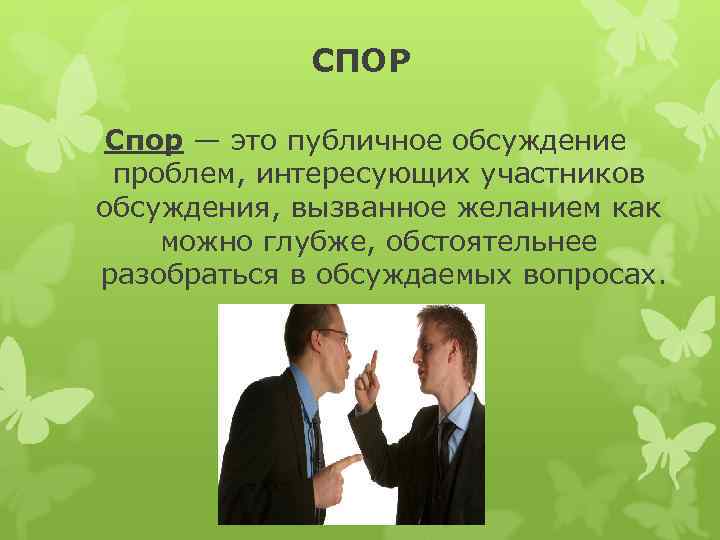 СПОР

Спор — это публичное обсуждение проблем, интересующих участников обсуждения, вызванное желанием как можно глубже, обстоятельнее разобраться в обсуждаемых вопросах.